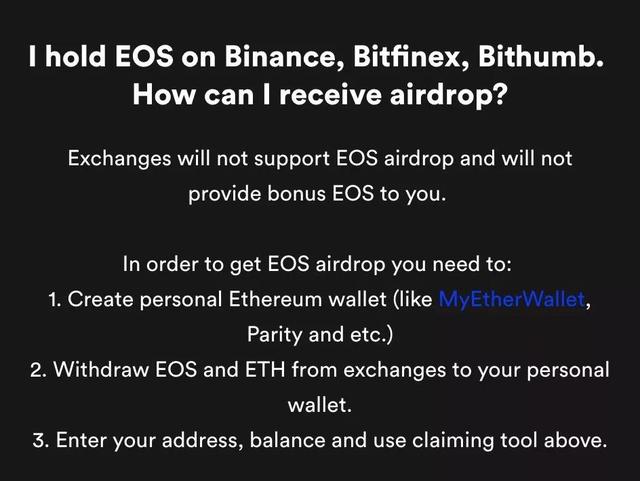 I hold EOS on Binance, Bitfinex, Bithumb. How can I receive airdrop?

Exchanges will not support EOS airdrop and will not provide bonus EOS to you.

In order to get EOS airdrop you need to:
1. Create personal Ethereum wallet (like MyEtherWallet, Parity and etc.)
2. Withdraw EOS and ETH from exchanges to your personal wallet.
3. Enter your address, balance and use claiming tool above.